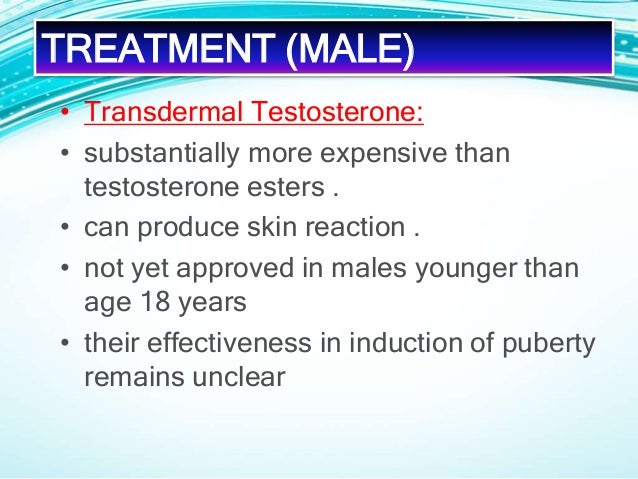 TREATMENT (MALE)

• Transdermal Testosterone:
• substantially more expensive than testosterone esters .
• can produce skin reaction .
• not yet approved in males younger than age 18 years
• their effectiveness in induction of puberty remains unclear